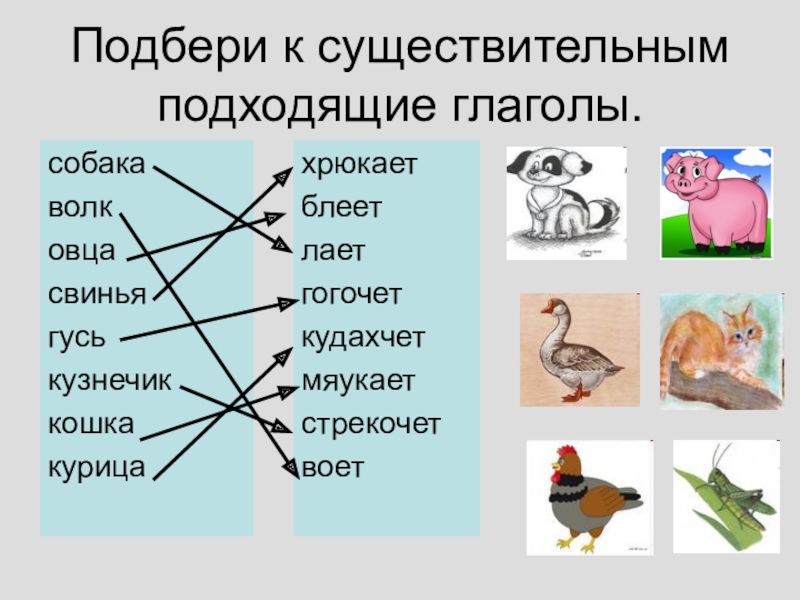 Подбери к существительным подходящие глаголы.

собака
волк
овца
свинья
гусь
кузнечик
кошка
курица

хрюкает
блеет
лает
гогочет
кудахчет
мяукает
стрекочет
воет